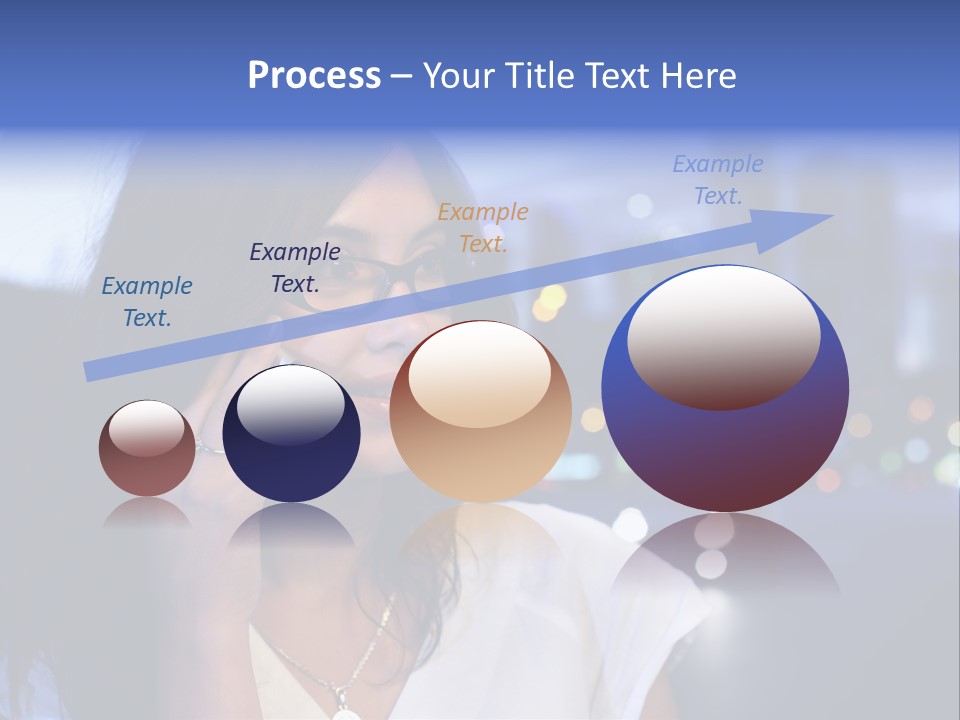 Process – Your Title Text Here

Example Text.

Example Text.

Example Text.

Example Text.